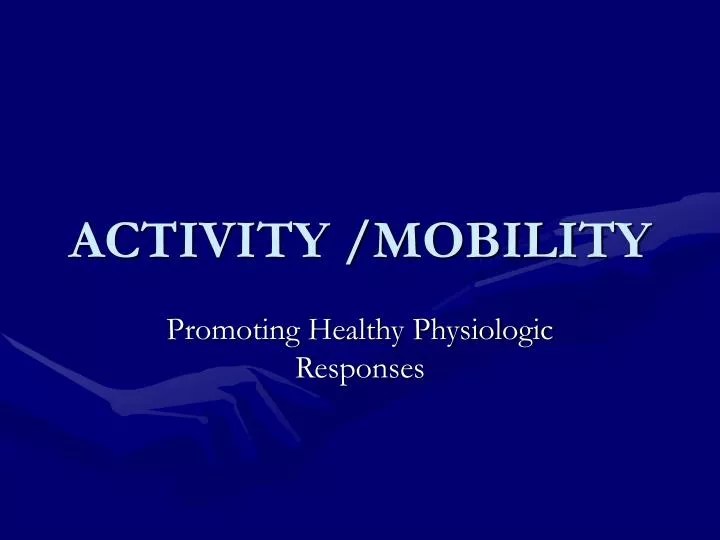 ACTIVITY /MOBILITY

Promoting Healthy Physiologic Responses